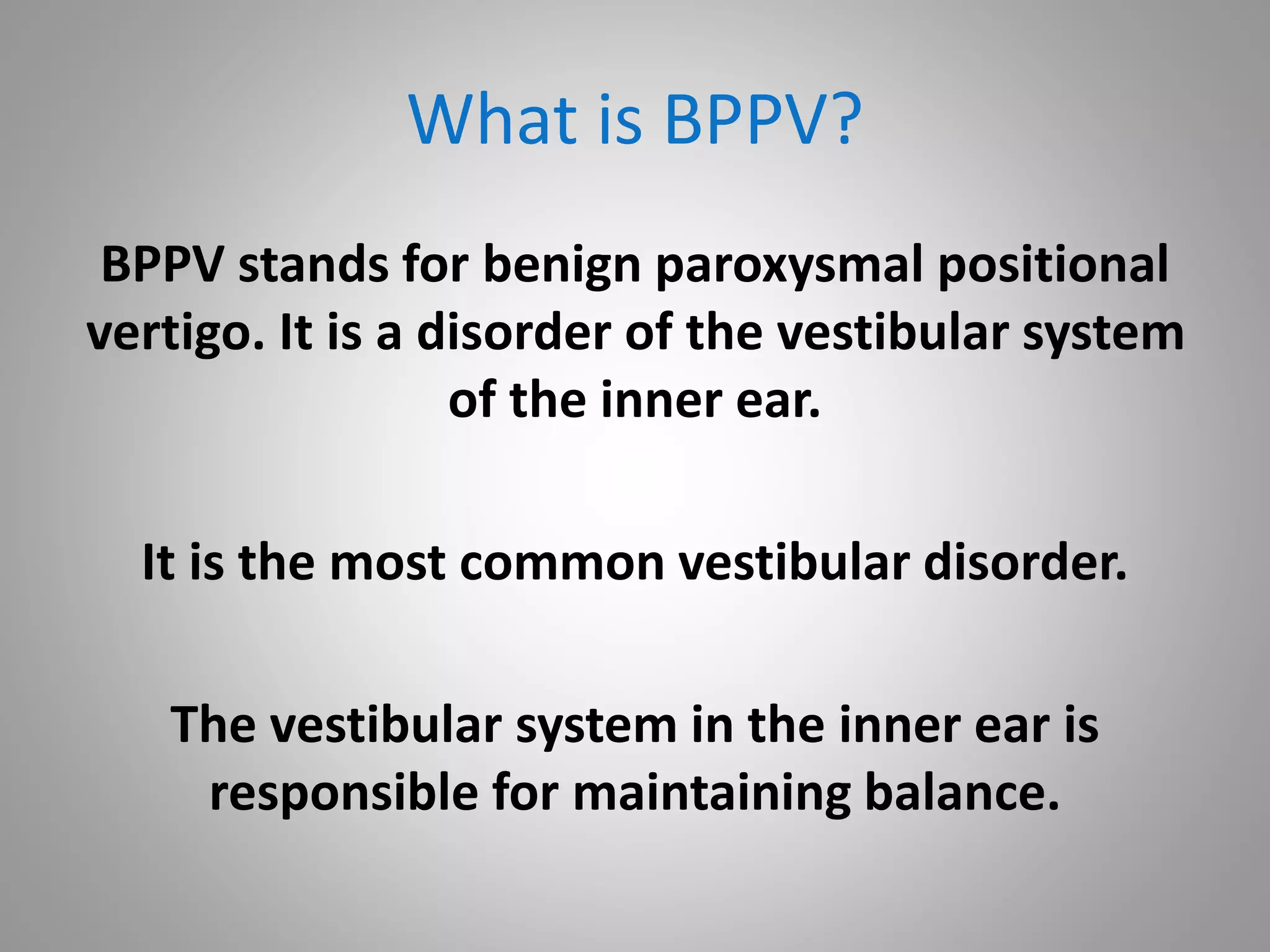 What is BPPV?

BPPV stands for benign paroxysmal positional vertigo. It is a disorder of the vestibular system of the inner ear.

It is the most common vestibular disorder.

The vestibular system in the inner ear is responsible for maintaining balance.